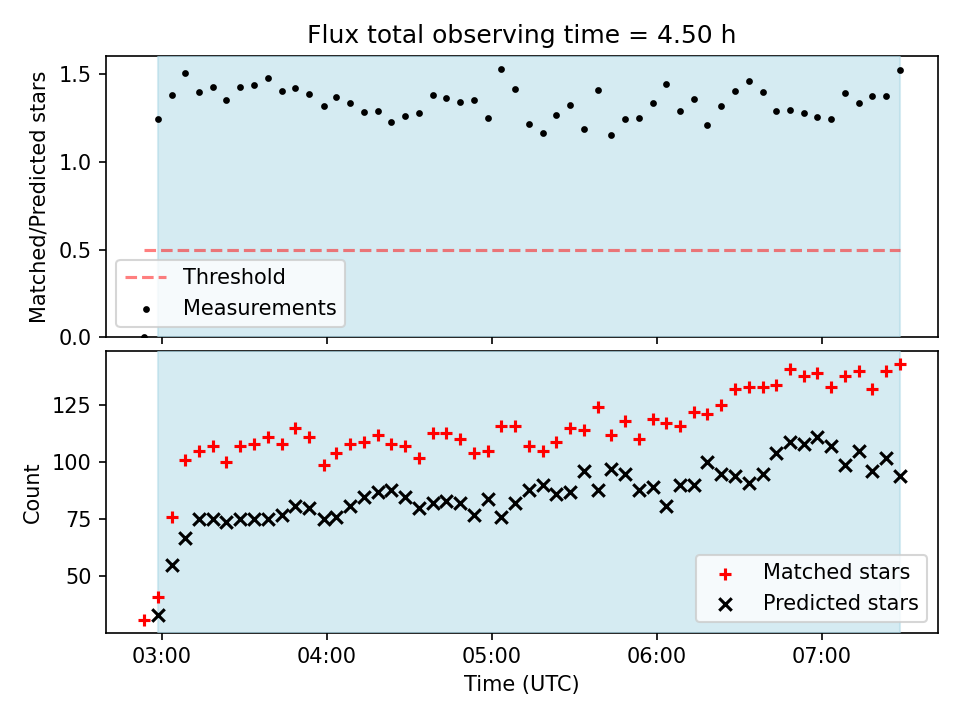 Flux total observing time = 4.50 h

Matched/Predicted stars

1.5
1.0
0.5
0.0

Threshold
Measurements

Count

125
100
75
50

Matched stars
Predicted stars

03:00
04:00
05:00
06:00
07:00

Time (UTC)